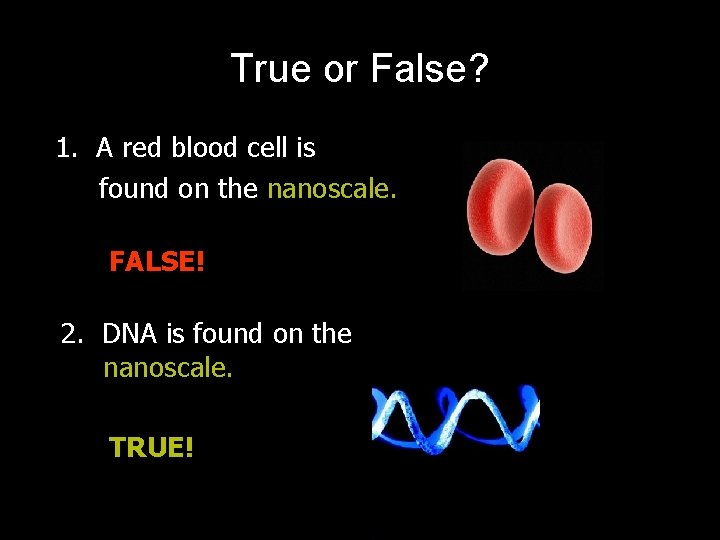 True or False?

1. A red blood cell is found on the nanoscale.

FALSE!

2. DNA is found on the nanoscale.

TRUE!